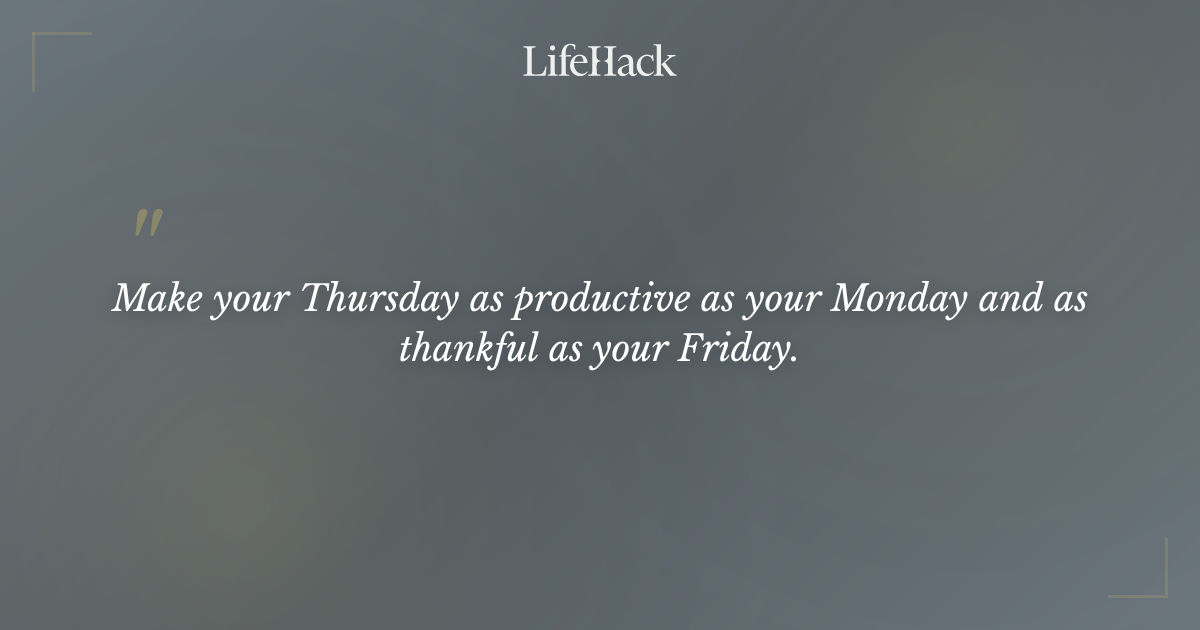 LifeHack

"

Make your Thursday as productive as your Monday and as thankful as your Friday.